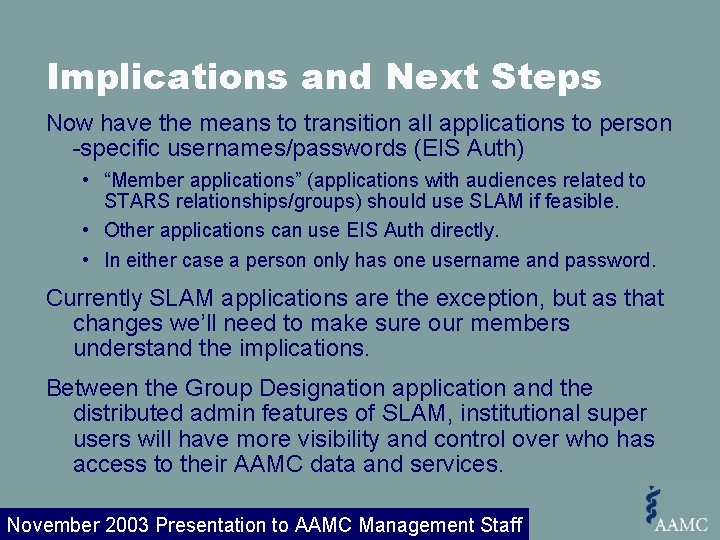 Implications and Next Steps

Now have the means to transition all applications to person -specific usernames/passwords (EIS Auth)

• "Member applications" (applications with audiences related to STARS relationships/groups) should use SLAM if feasible.

• Other applications can use EIS Auth directly.

• In either case a person only has one username and password.

Currently SLAM applications are the exception, but as that changes we'll need to make sure our members understand the implications.

Between the Group Designation application and the distributed admin features of SLAM, institutional super users will have more visibility and control over who has access to their AAMC data and services.

November 2003 Presentation to AAMC Management Staff

AAMC